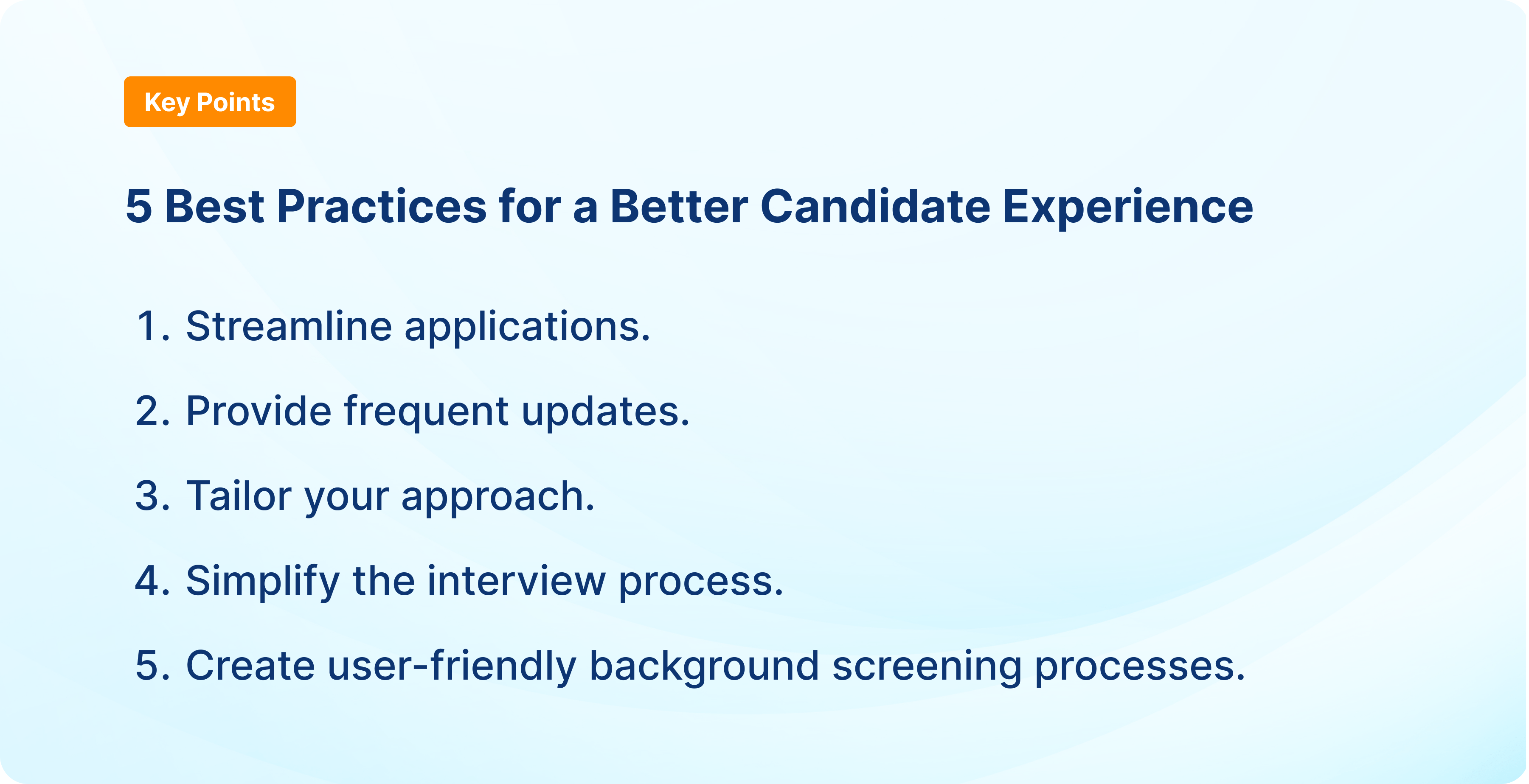 Key Points

5 Best Practices for a Better Candidate Experience

1. Streamline applications.
2. Provide frequent updates.
3. Tailor your approach.
4. Simplify the interview process.
5. Create user-friendly background screening processes.